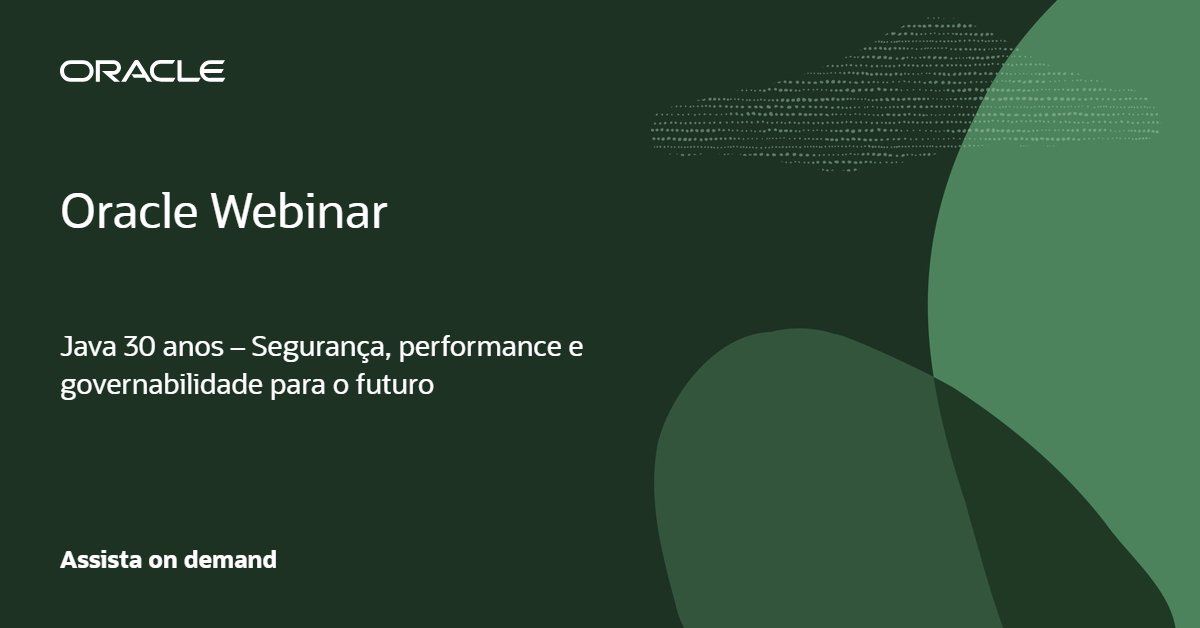 ORACLE

Oracle Webinar

Java 30 anos – Segurança, performance e governabilidade para o futuro

Assista on demand